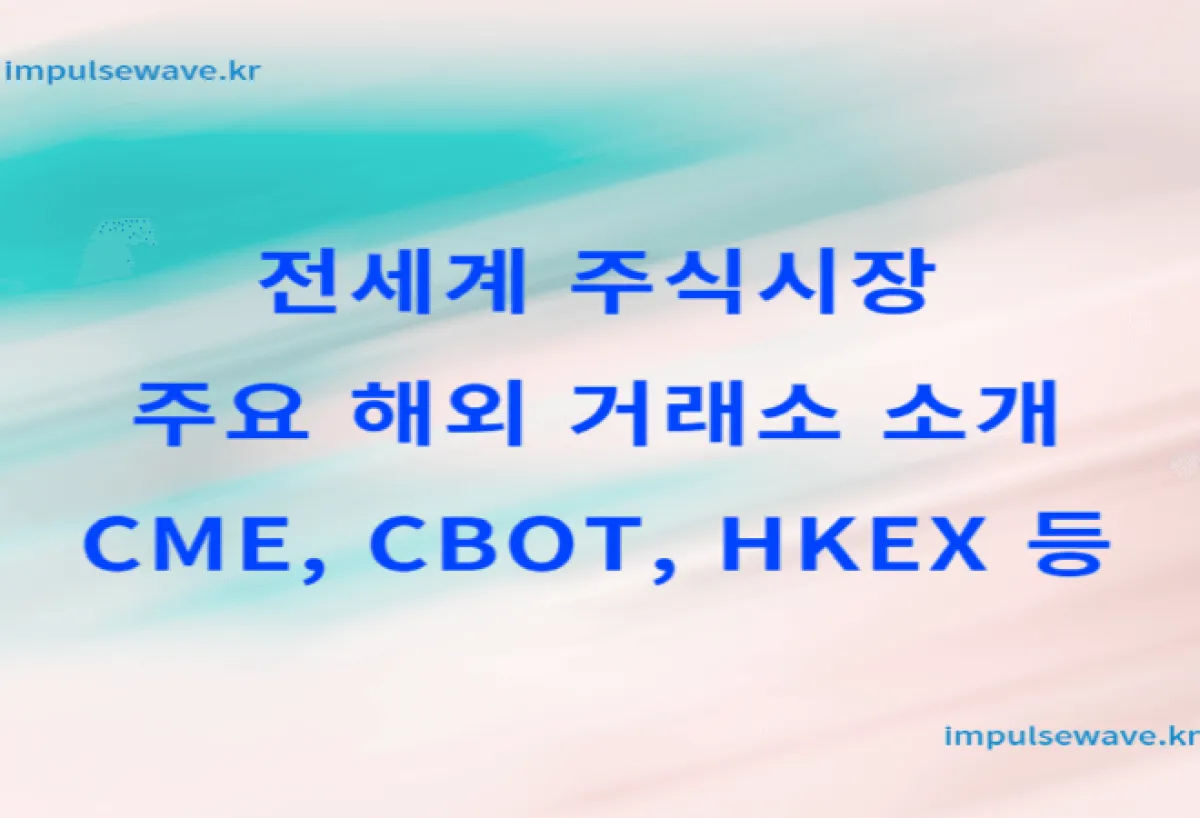 impulsewave.kr

전세계 주식시장
주요 해외 거래소 소개
CME, CBOT, HKEX 등

impulsewave.kr